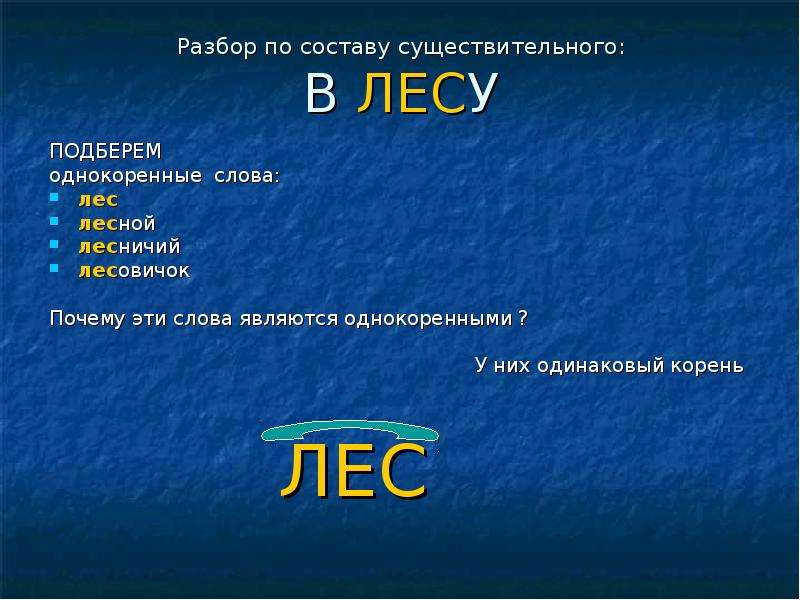 Разбор по составу существительного:

В ЛЕСУ

ПОДБЕРЕМ однокоренные слова:
- лес
- лесной
- лесничий
- лесовичок

Почему эти слова являются однокоренными ?

У них одинаковый корень

ЛЕС